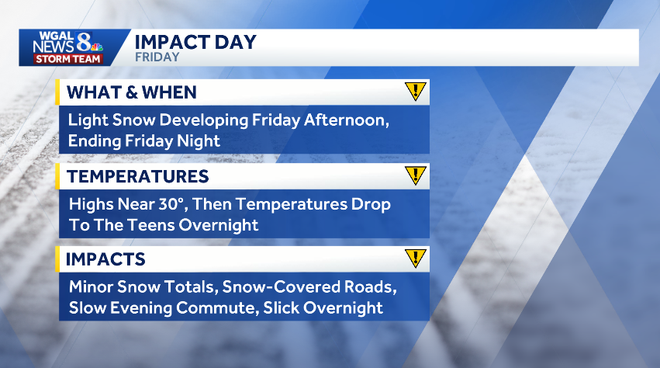 WGAL NEWS 8 STORM TEAM

IMPACT DAY
FRIDAY

WHAT & WHEN
Light Snow Developing Friday Afternoon, Ending Friday Night

TEMPERATURES
Highs Near 30°, Then Temperatures Drop To The Teens Overnight

IMPACTS
Minor Snow Totals, Snow-Covered Roads, Slow Evening Commute, Slick Overnight